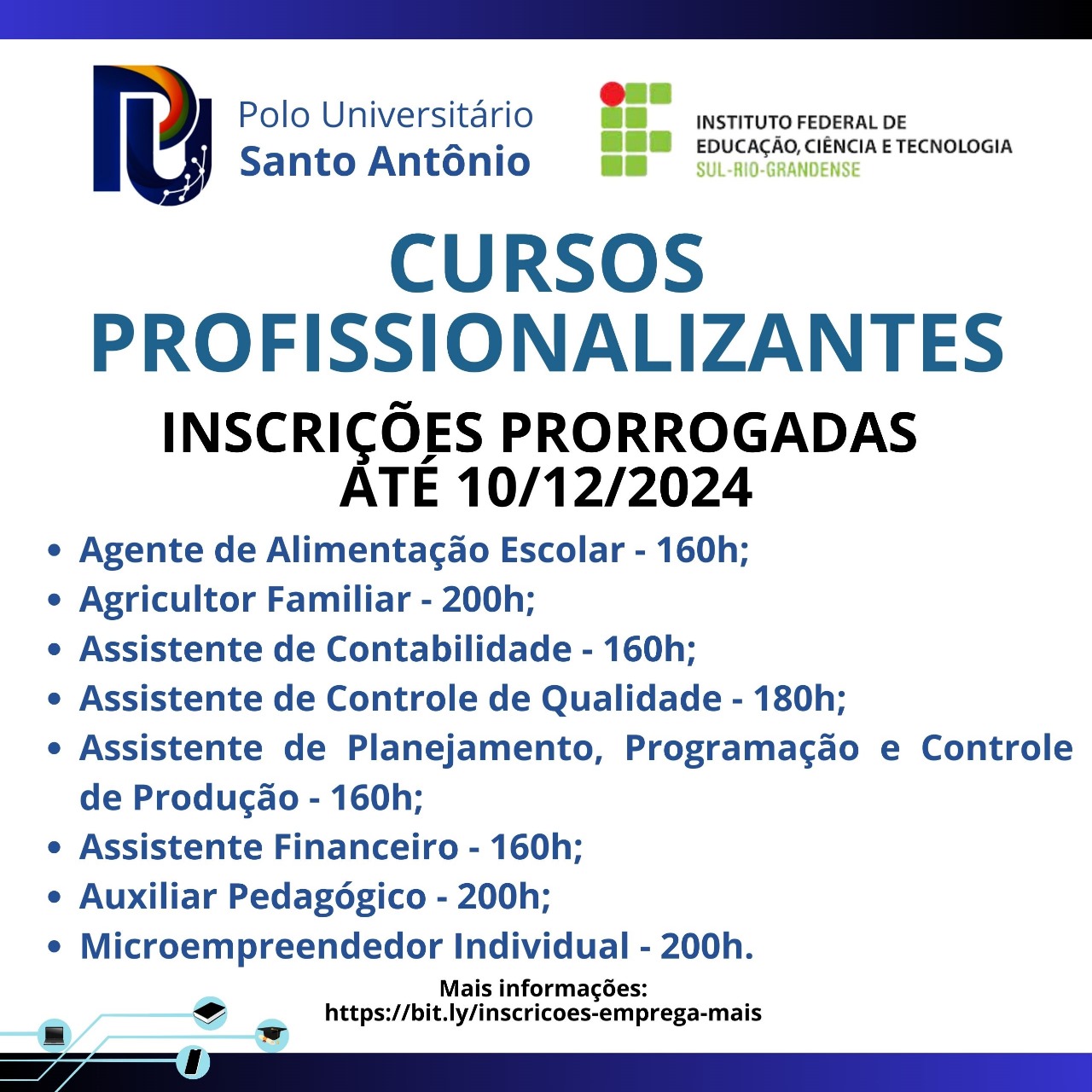 Polo Universitário
Santo Antônio

INSTITUTO FEDERAL DE
EDUCAÇÃO, CIÊNCIA E TECNOLOGIA
SUL-RIO-GRANDENSE

CURSOS PROFISSIONALIZANTES

INSCRIÇÕES PRORROGADAS ATÉ 10/12/2024

- Agente de Alimentação Escolar - 160h;
- Agricultor Familiar - 200h;
- Assistente de Contabilidade - 160h;
- Assistente de Controle de Qualidade - 180h;
- Assistente de Planejamento, Programação e Controle de Produção - 160h;
- Assistente Financeiro - 160h;
- Auxiliar Pedagógico - 200h;
- Microempreendedor Individual - 200h.

Mais informações:
https://bit.ly/inscricoes-emprega-mais